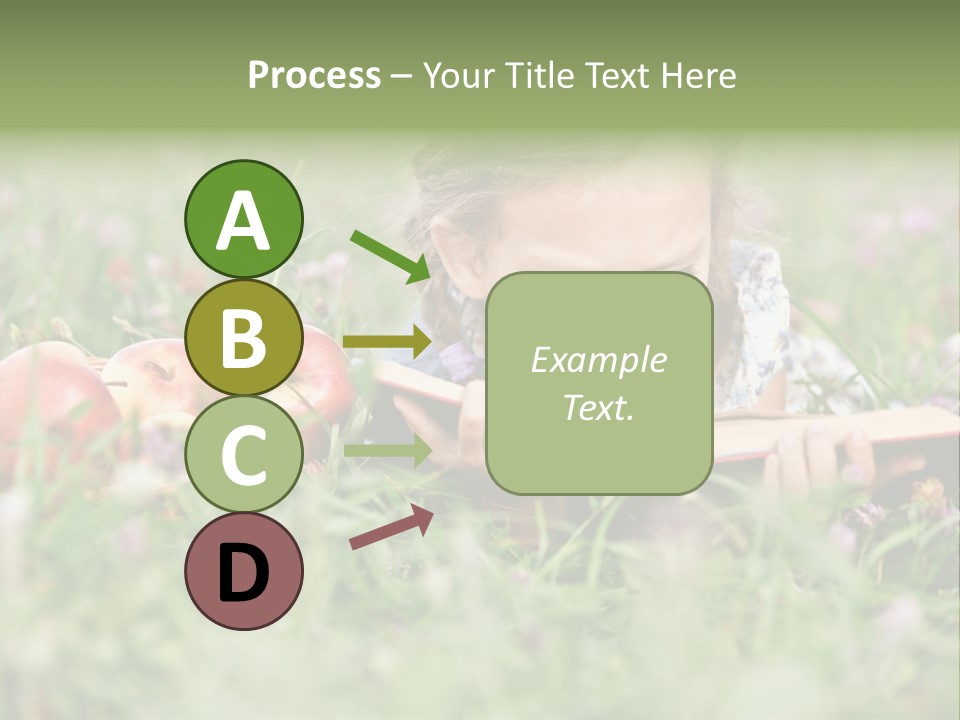 Process – Your Title Text Here

A

B

C

D

Example Text.